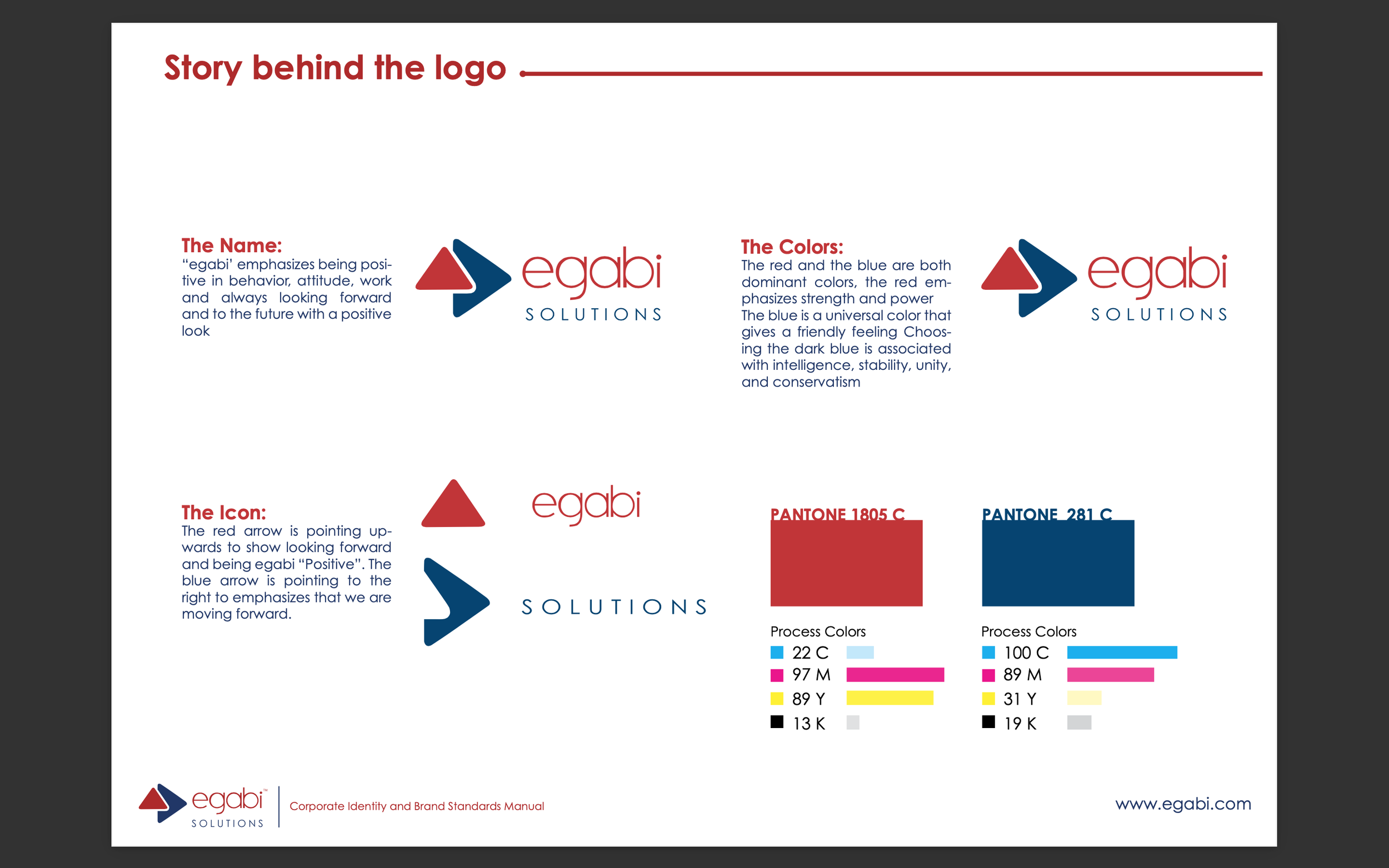 Story behind the logo

The Name:
“egabi’ emphasizes being positive in behavior, attitude, work and always looking forward and to the future with a positive look

egabi
SOLUTIONS

The Colors:
The red and the blue are both dominant colors, the red emphasizes strength and power The blue is a universal color that gives a friendly feeling Choosing the dark blue is associated with intelligence, stability, unity, and conservatism

egabi
SOLUTIONS

The Icon:
The red arrow is pointing upwards to show looking forward and being egabi “Positive”. The blue arrow is pointing to the right to emphasizes that we are moving forward.

egabi
SOLUTIONS

PANTONE 1805 C

Process Colors
22 C
97 M
89 Y
13 K

PANTONE 281 C

Process Colors
100 C
89 M
31 Y
19 K

egabi™
SOLUTIONS
Corporate Identity and Brand Standards Manual
www.egabi.com